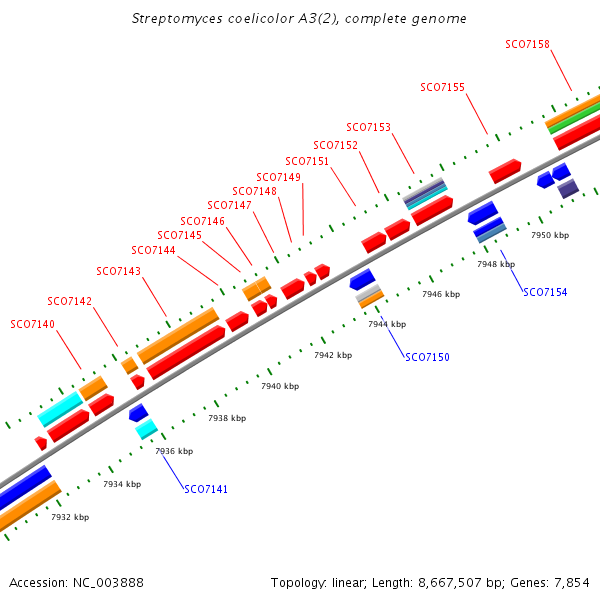 Streptomyces coelicolor A3(2), complete genome

SCO7158

SCO7155

SCO7153

SCO7152

SCO7151

SCO7149

SCO7148

SCO7147

SCO7146

SCO7145

SCO7144

SCO7143

SCO7142

SCO7140

7950 kbp

7948 kbp

SCO7154

7946 kbp

7944 kbp

SCO7150

7942 kbp

7940 kbp

7938 kbp

7936 kbp

SCO7141

7934 kbp

7932 kbp

Accession: NC_003888

Topology: linear; Length: 8,667,507 bp; Genes: 7,854